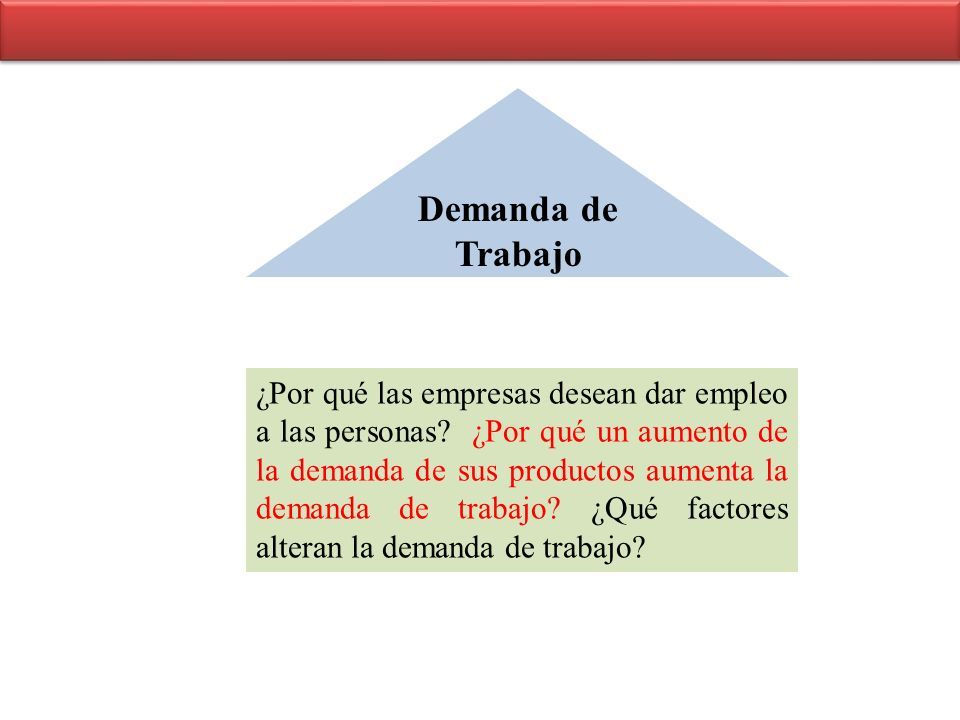 Demanda de Trabajo

¿Por qué las empresas desean dar empleo a las personas? ¿Por qué un aumento de la demanda de sus productos aumenta la demanda de trabajo? ¿Qué factores alteran la demanda de trabajo?